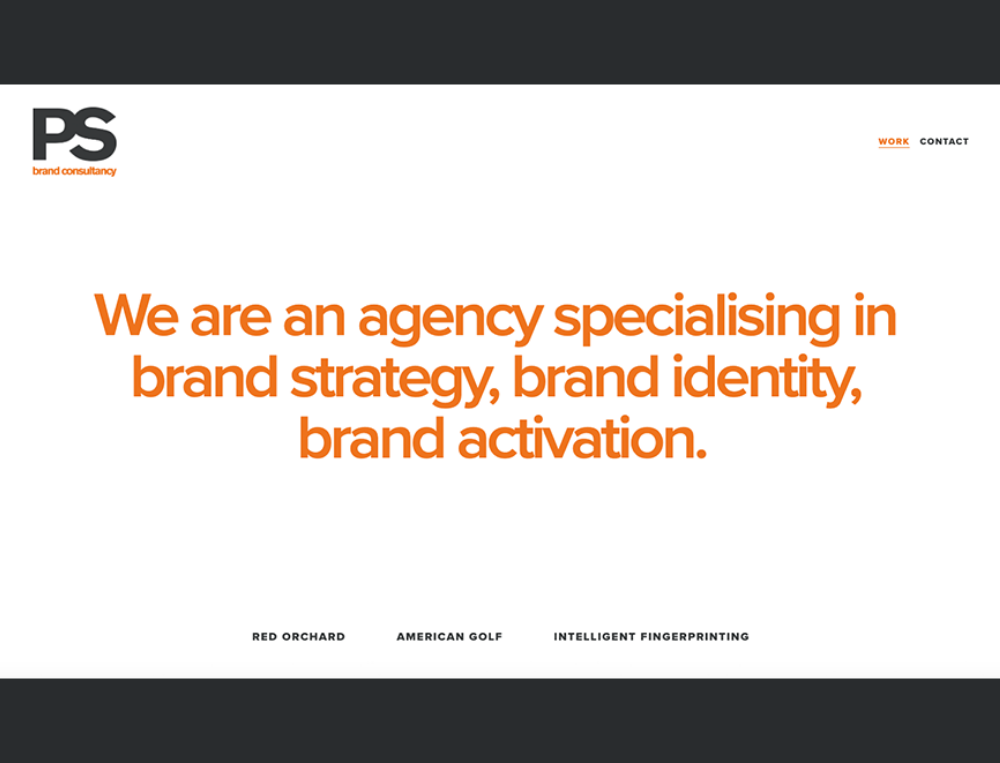 PS
brand consultancy

WORK CONTACT

We are an agency specialising in brand strategy, brand identity, brand activation.

RED ORCHARD AMERICAN GOLF INTELLIGENT FINGERPRINTING